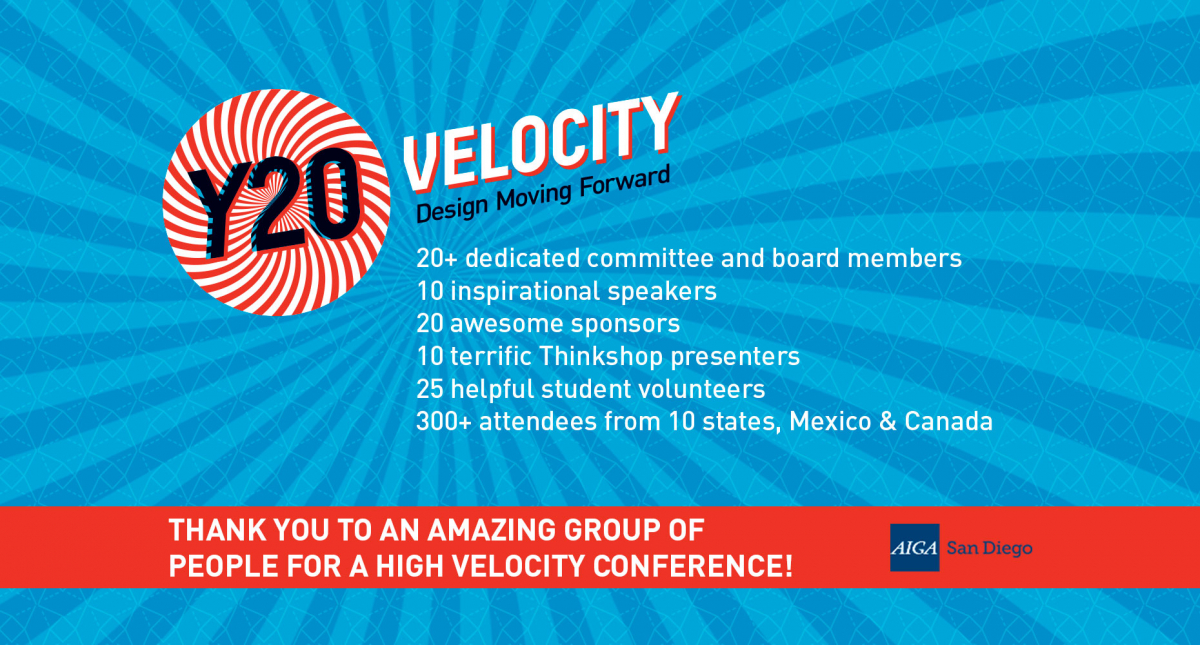 Y20

VELOCITY
Design Moving Forward

20+ dedicated committee and board members
10 inspirational speakers
20 awesome sponsors
10 terrific Thinkshop presenters
25 helpful student volunteers
300+ attendees from 10 states, Mexico & Canada

THANK YOU TO AN AMAZING GROUP OF PEOPLE FOR A HIGH VELOCITY CONFERENCE!

AIGA San Diego